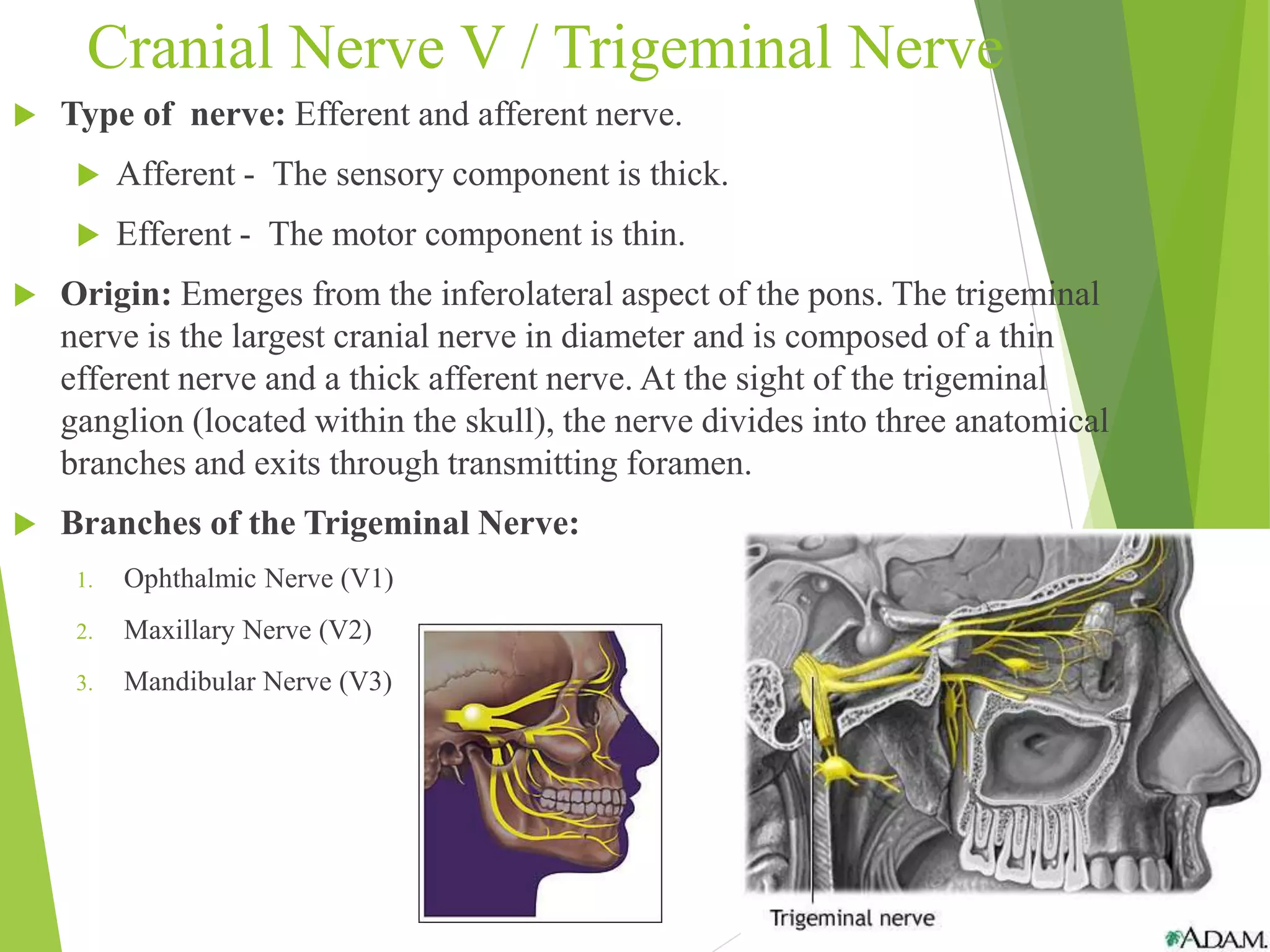 Cranial Nerve V / Trigeminal Nerve

Type of nerve: Efferent and afferent nerve.

Afferent - The sensory component is thick.

Efferent - The motor component is thin.

Origin: Emerges from the inferolateral aspect of the pons. The trigeminal nerve is the largest cranial nerve in diameter and is composed of a thin efferent nerve and a thick afferent nerve. At the sight of the trigeminal ganglion (located within the skull), the nerve divides into three anatomical branches and exits through transmitting foramen.

Branches of the Trigeminal Nerve:

1. Ophthalmic Nerve (V1)
2. Maxillary Nerve (V2)
3. Mandibular Nerve (V3)

Trigeminal nerve

A.D.A.M.